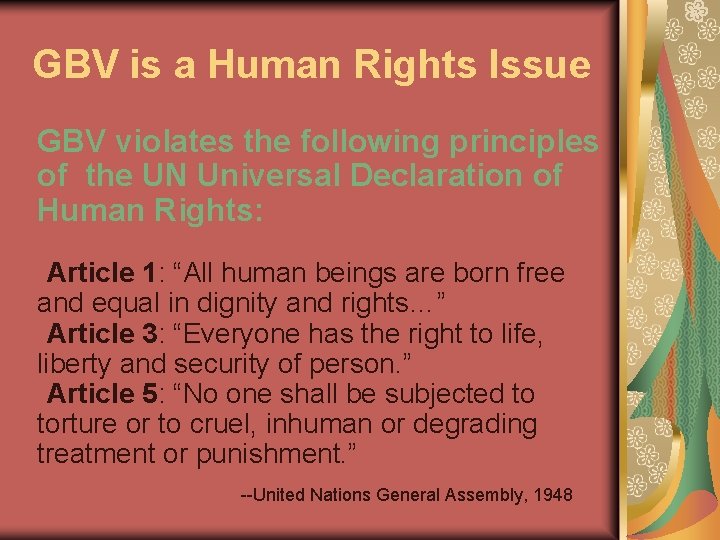 GBV is a Human Rights Issue

GBV violates the following principles of the UN Universal Declaration of Human Rights:

Article 1: “All human beings are born free and equal in dignity and rights…”
Article 3: “Everyone has the right to life, liberty and security of person.”
Article 5: “No one shall be subjected to torture or to cruel, inhuman or degrading treatment or punishment.”

--United Nations General Assembly, 1948